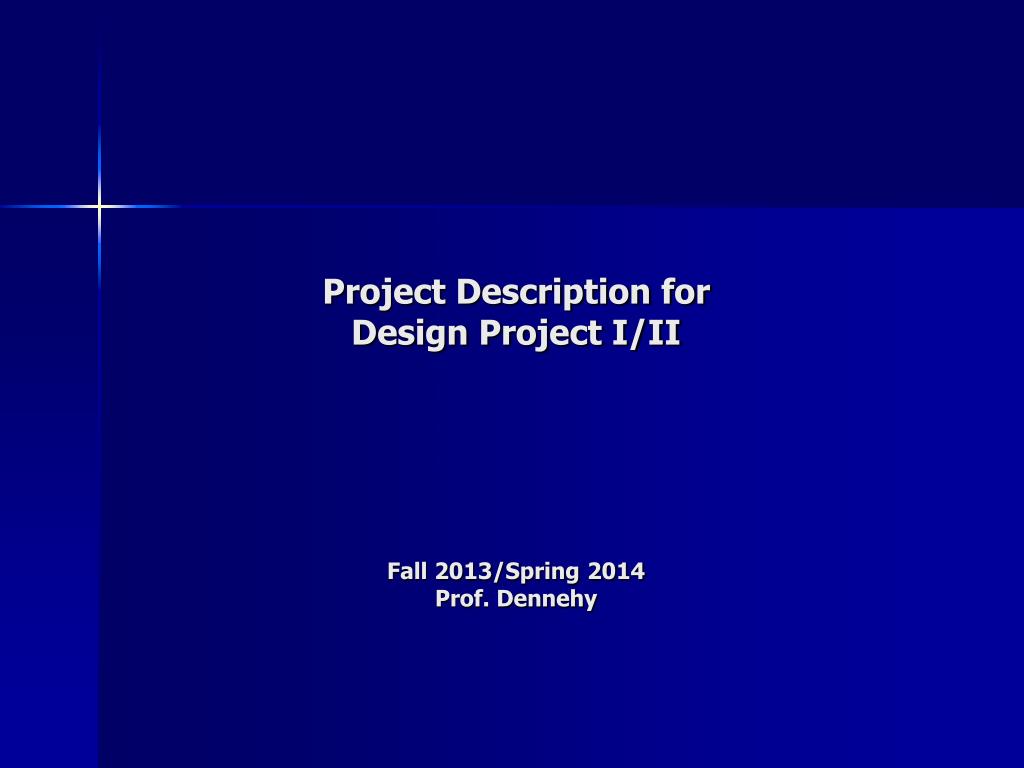 Project Description for
Design Project I/II

Fall 2013/Spring 2014
Prof. Dennehy